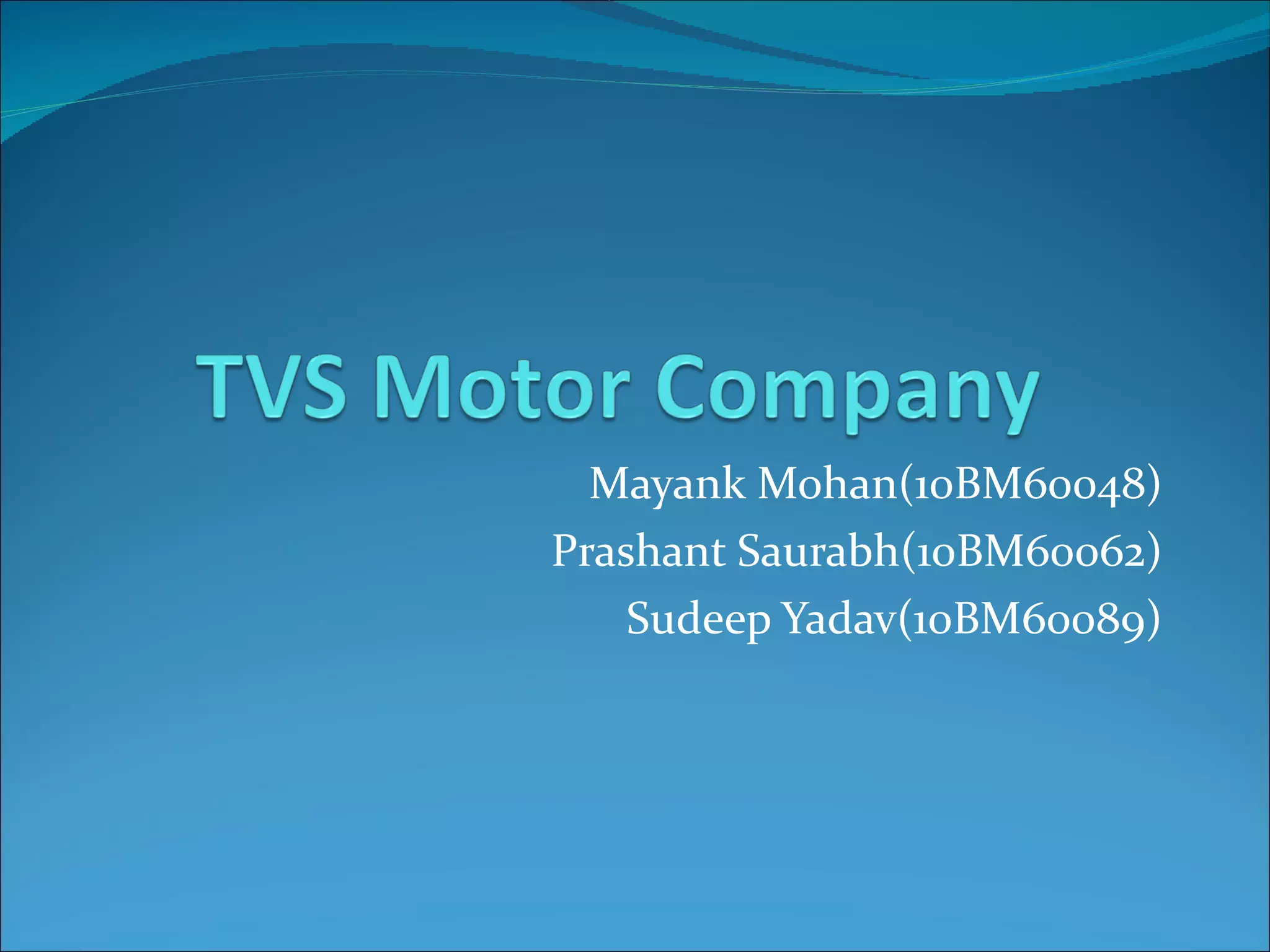 TVS Motor Company

Mayank Mohan(10BM60048)
Prashant Saurabh(10BM60062)
Sudeep Yadav(10BM60089)